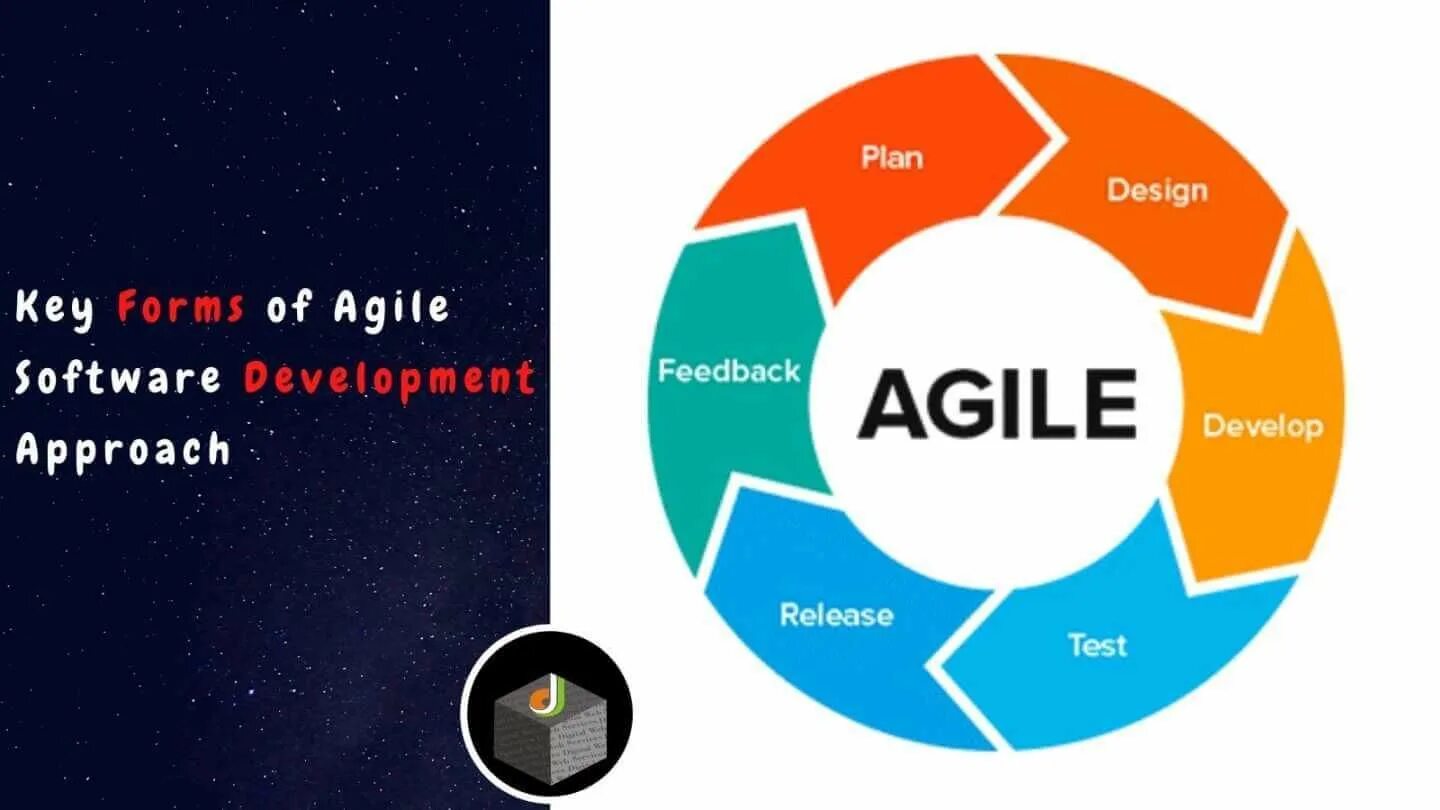 Key Forms of Agile Software Development Approach

Plan
Design
Develop
Test
Release
Feedback
AGILE